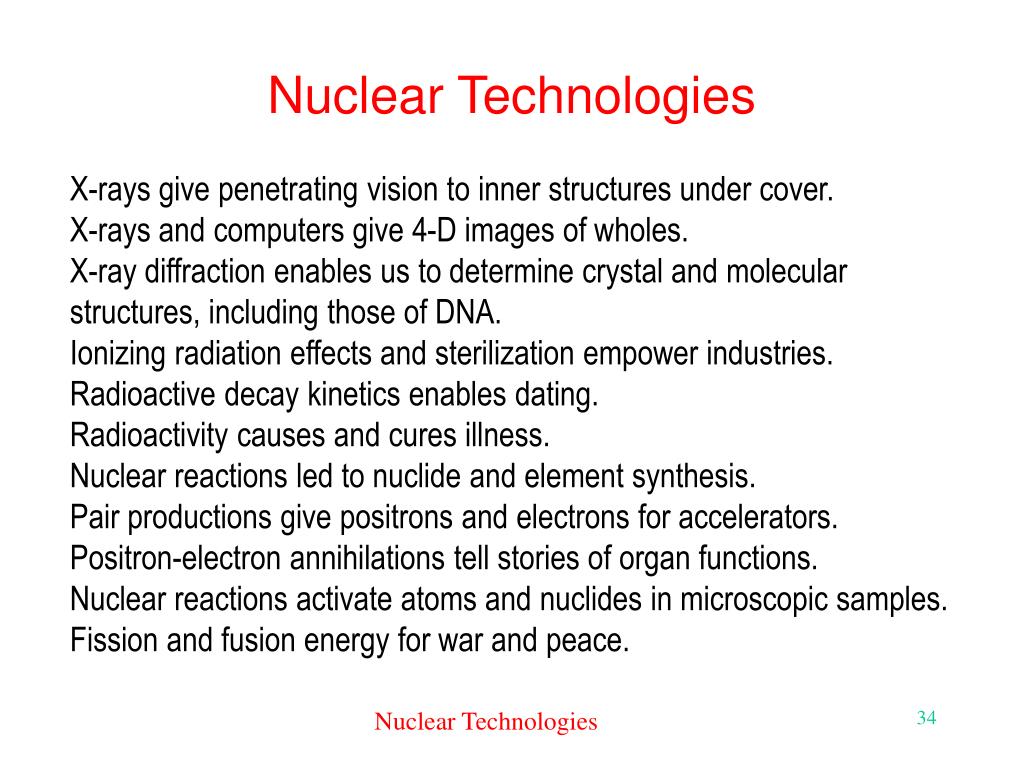 Nuclear Technologies

X-rays give penetrating vision to inner structures under cover.
X-rays and computers give 4-D images of wholes.
X-ray diffraction enables us to determine crystal and molecular structures, including those of DNA.
Ionizing radiation effects and sterilization empower industries.
Radioactive decay kinetics enables dating.
Radioactivity causes and cures illness.
Nuclear reactions led to nuclide and element synthesis.
Pair productions give positrons and electrons for accelerators.
Positron-electron annihilations tell stories of organ functions.
Nuclear reactions activate atoms and nuclides in microscopic samples.
Fission and fusion energy for war and peace.

Nuclear Technologies

34